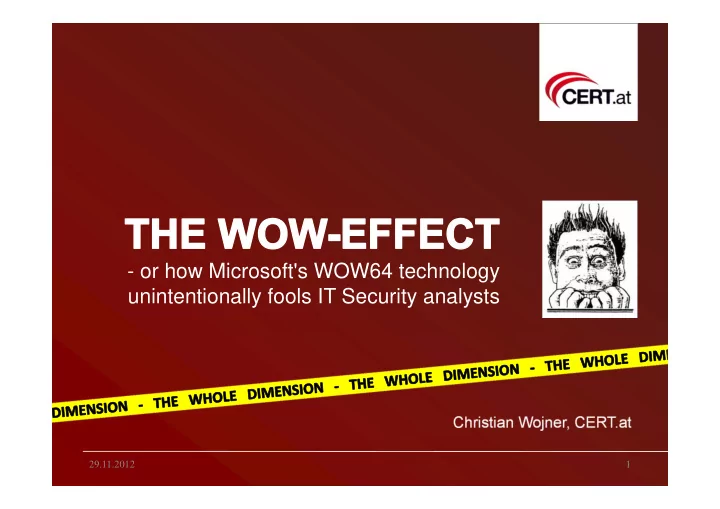 CERT.at

THE WOW-EFFECT

- or how Microsoft's WOW64 technology unintentionally fools IT Security analysts

DIMENSION - THE WHOLE DIMENSION - THE WHOLE DIMENSION - THE WHOLE DIM

Christian Wojner, CERT.at

29.11.2012

1